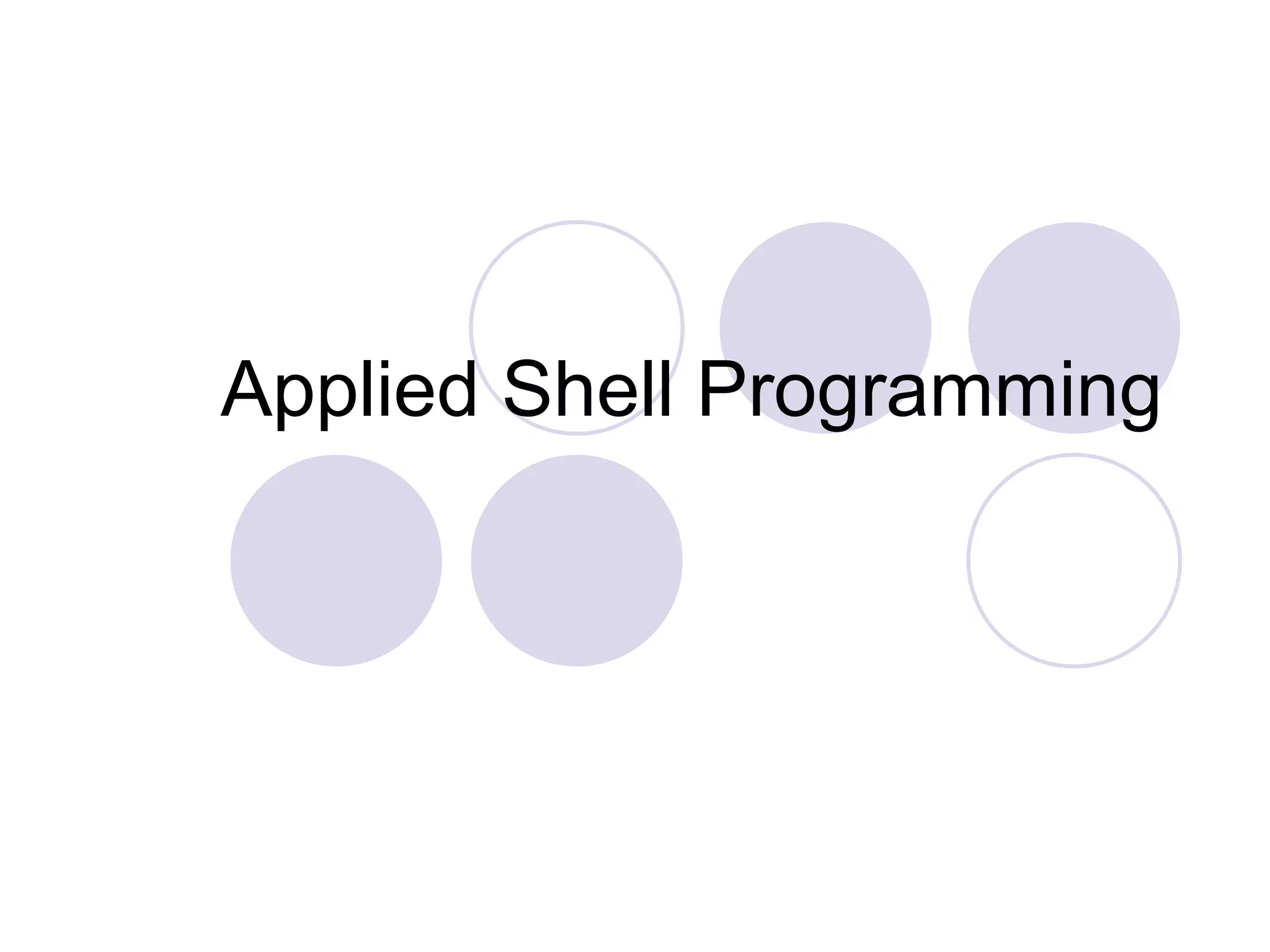 Applied Shell Programming